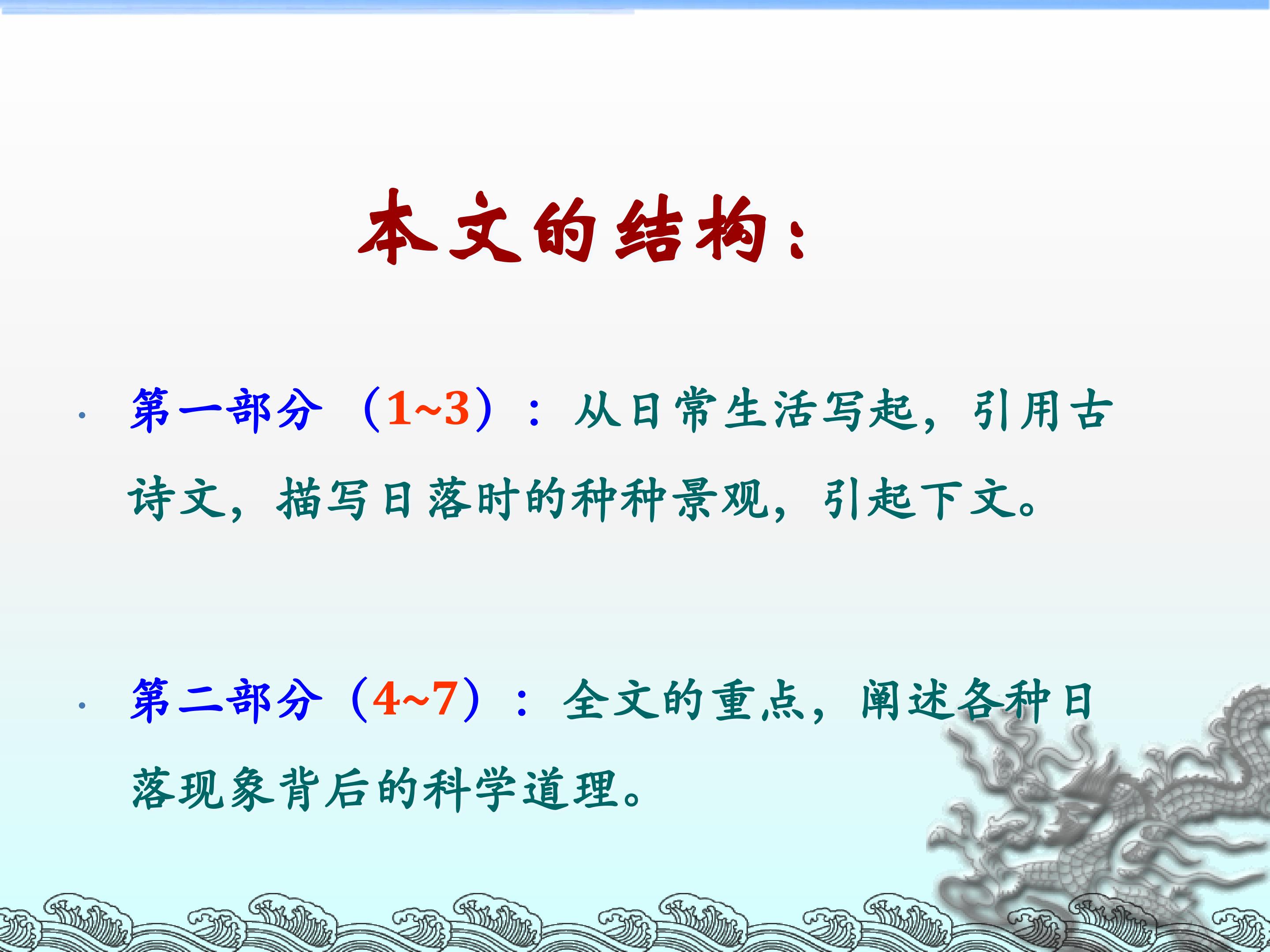 本文的结构：

• 第一部分（1~3）：从日常生活写起，引用古诗文，描写日落时的种种景观，引起下文。

• 第二部分（4~7）：全文的重点，阐述各种日落现象背后的科学道理。